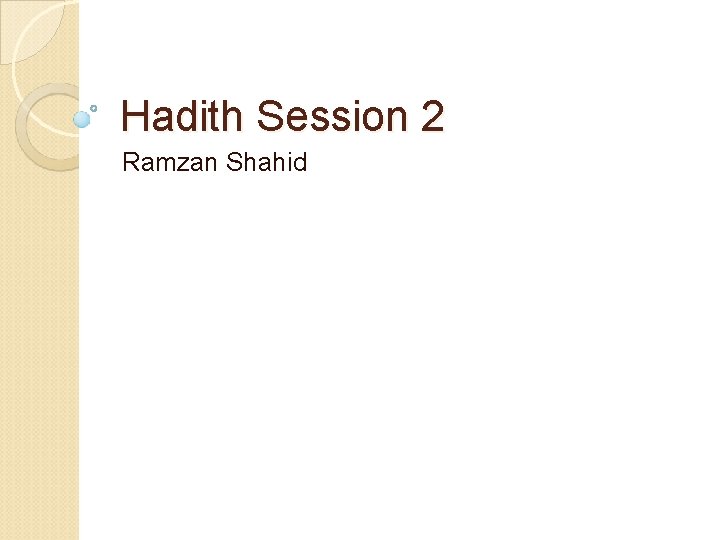 Hadith Session 2

Ramzan Shahid